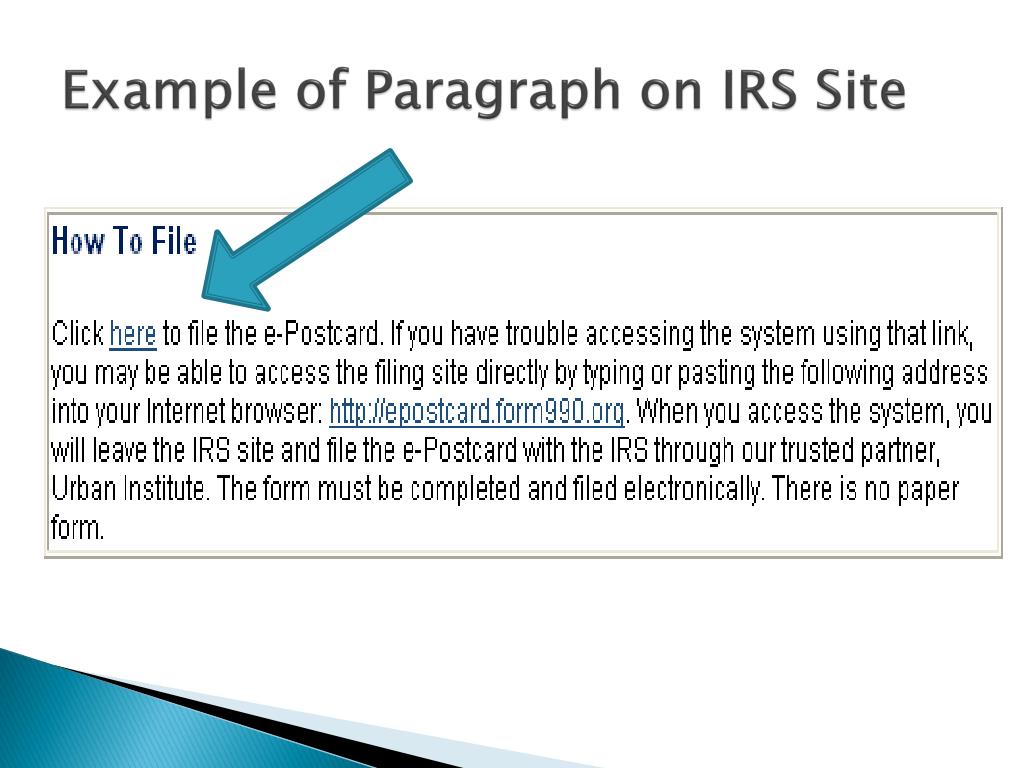 Example of Paragraph on IRS Site

How To File

Click here to file the e-Postcard. If you have trouble accessing the system using that link, you may be able to access the filing site directly by typing or pasting the following address into your Internet browser: http://epostcard.form990.org. When you access the system, you will leave the IRS site and file the e-Postcard with the IRS through our trusted partner, Urban Institute. The form must be completed and filed electronically. There is no paper form.